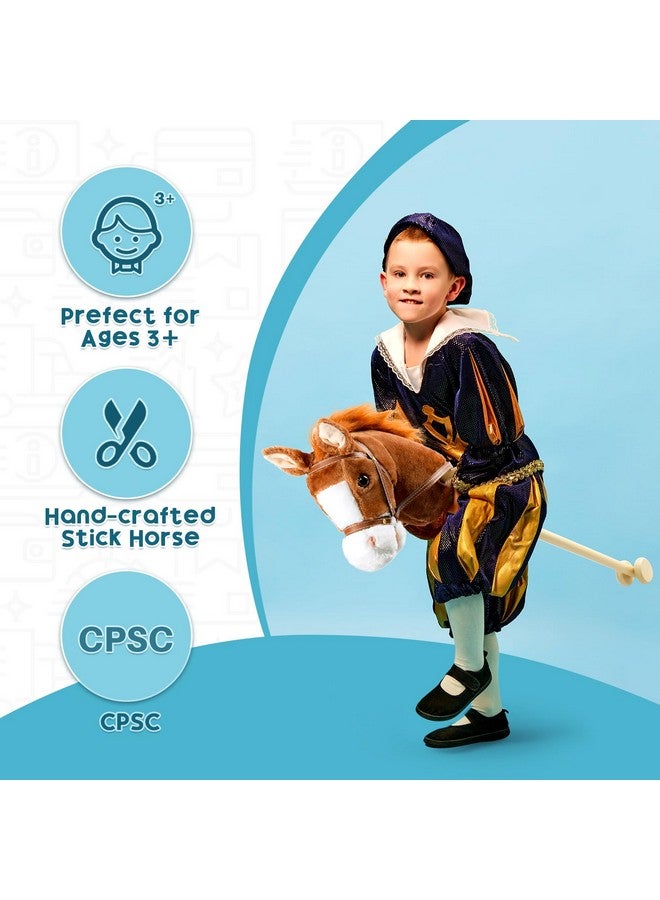 3+

Prefect for Ages 3+

Hand-crafted Stick Horse

CPSC

CPSC